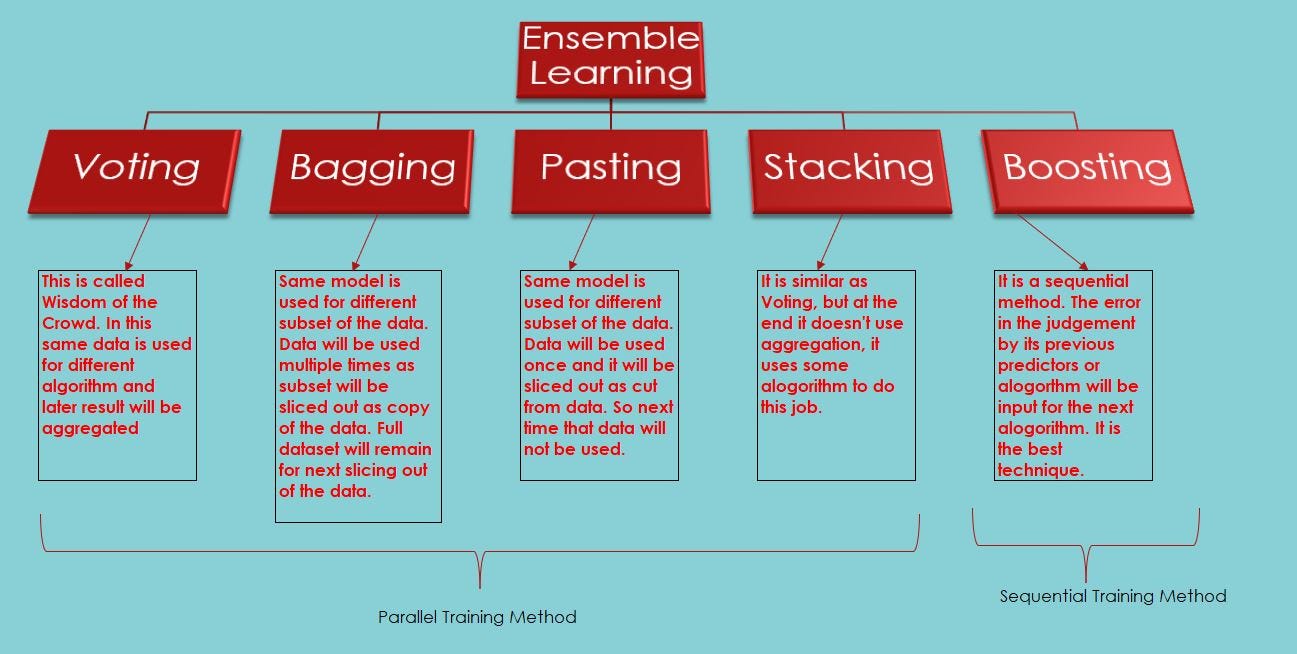 Ensemble Learning

Voting

Bagging

Pasting

Stacking

Boosting

This is called Wisdom of the Crowd. In this same data is used for different algorithm and later result will be aggregated

Same model is used for different subset of the data. Data will be used multiple times as subset will be sliced out as copy of the data. Full dataset will remain for next slicing out of the data.

Same model is used for different subset of the data. Data will be used once and it will be sliced out as cut from data. So next time that data will not be used.

It is similar as Voting, but at the end it doesn't use aggregation, it uses some alogorithm to do this job.

It is a sequential method. The error in the judgement by its previous predictors or alogorthm will be input for the next alogorithm. It is the best technique.

Parallel Training Method

Sequential Training Method